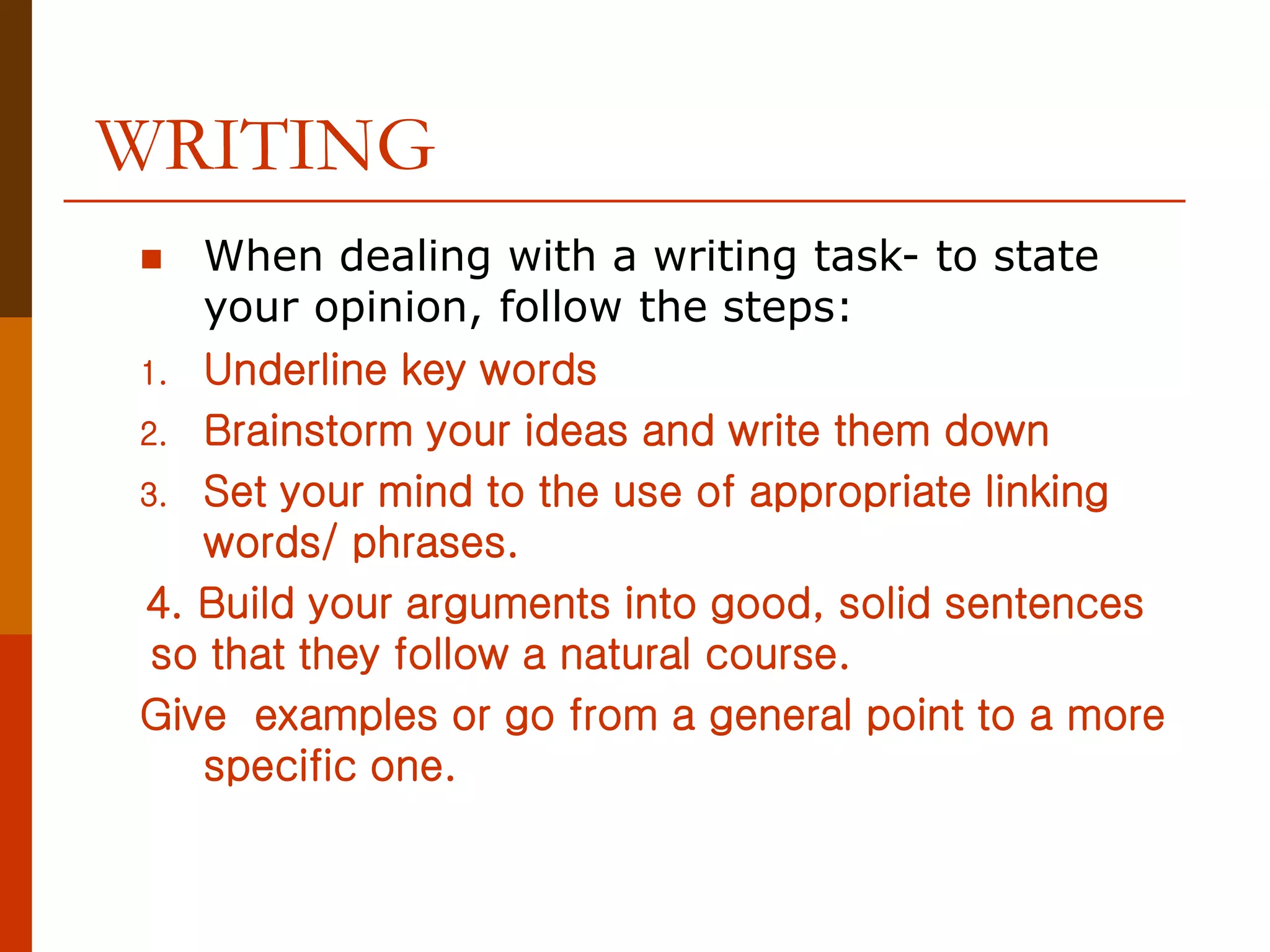 WRITING

When dealing with a writing task- to state your opinion, follow the steps:

1. Underline key words
2. Brainstorm your ideas and write them down
3. Set your mind to the use of appropriate linking words/ phrases.

4. Build your arguments into good, solid sentences so that they follow a natural course.

Give  examples or go from a general point to a more specific one.